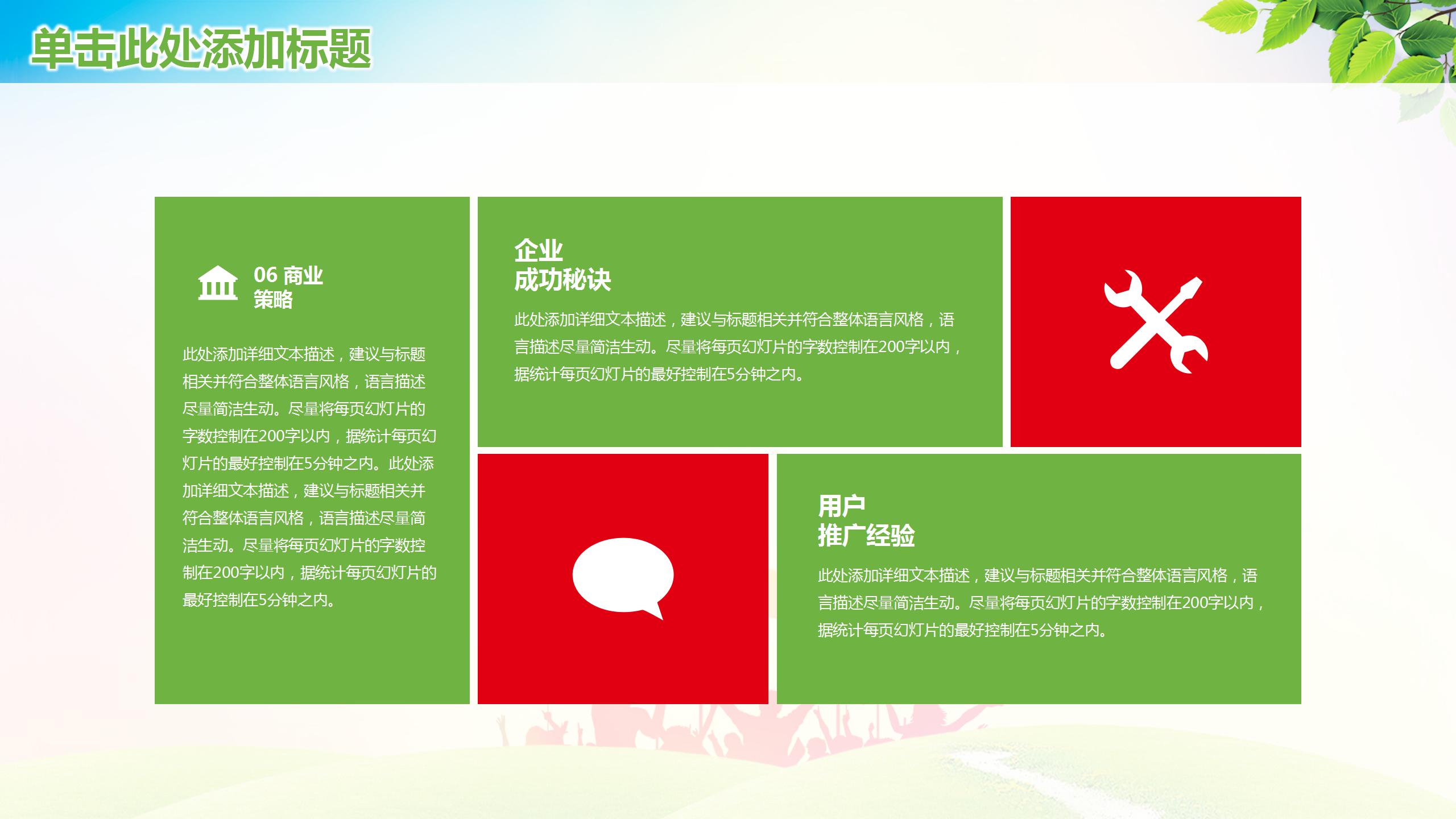 单击此处添加标题

06 商业
策略

此处添加详细文本描述，建议与标题相关并符合整体语言风格，语言描述尽量简洁生动。尽量将每页幻灯片的字数控制在200字以内，据统计每页幻灯片的最好控制在5分钟之内。此处添加详细文本描述，建议与标题相关并符合整体语言风格，语言描述尽量简洁生动。尽量将每页幻灯片的字数控制在200字以内，据统计每页幻灯片的最好控制在5分钟之内。

企业
成功秘诀

此处添加详细文本描述，建议与标题相关并符合整体语言风格，语言描述尽量简洁生动。尽量将每页幻灯片的字数控制在200字以内，据统计每页幻灯片的最好控制在5分钟之内。

用户
推广经验

此处添加详细文本描述，建议与标题相关并符合整体语言风格，语言描述尽量简洁生动。尽量将每页幻灯片的字数控制在200字以内，据统计每页幻灯片的最好控制在5分钟之内。